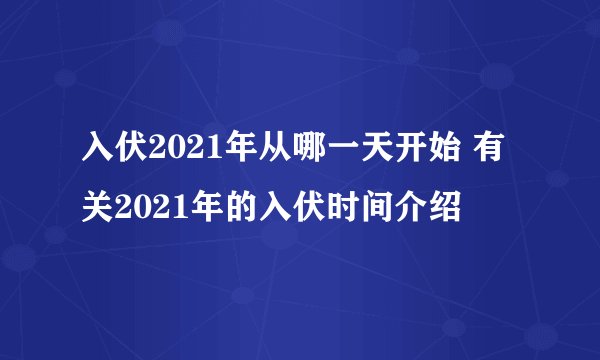 入伏2021年从哪一天开始 有关2021年的入伏时间介绍